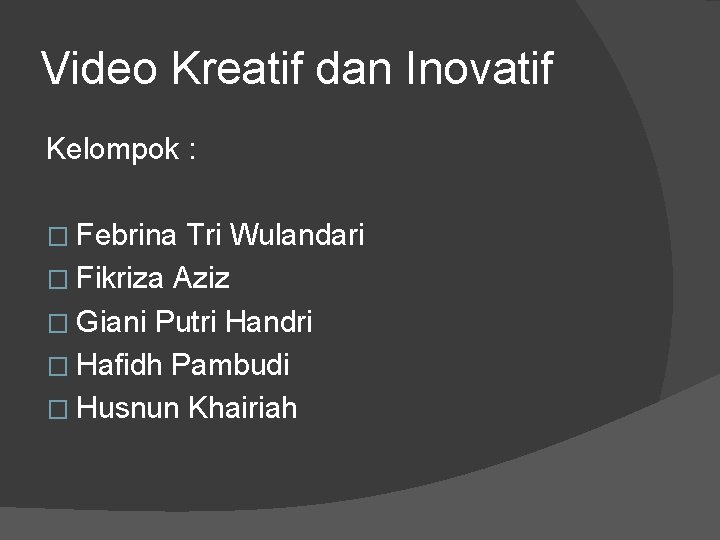 Video Kreatif dan Inovatif

Kelompok :

□ Febrina Tri Wulandari
□ Fikriza Aziz
□ Giani Putri Handri
□ Hafidh Pambudi
□ Husnun Khairiah